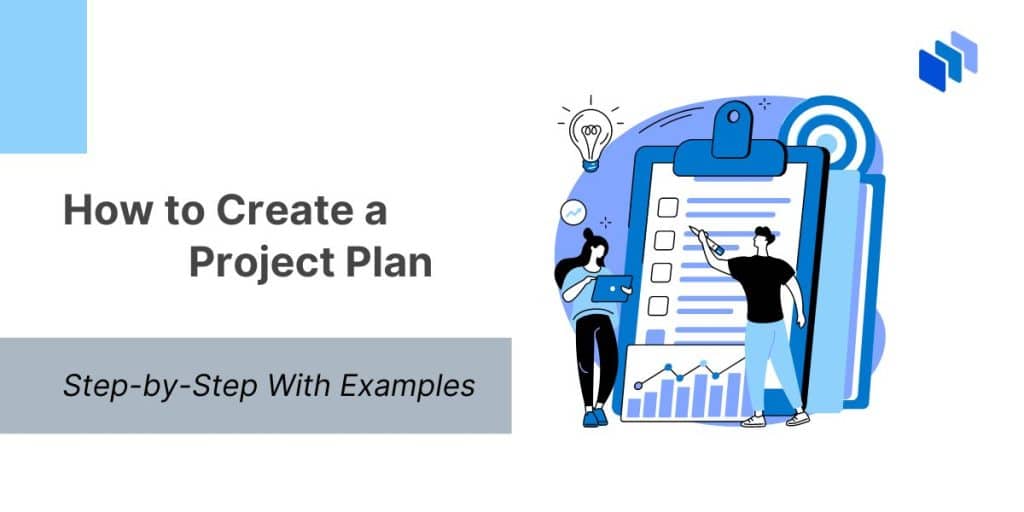 How to Create a Project Plan

Step-by-Step With Examples